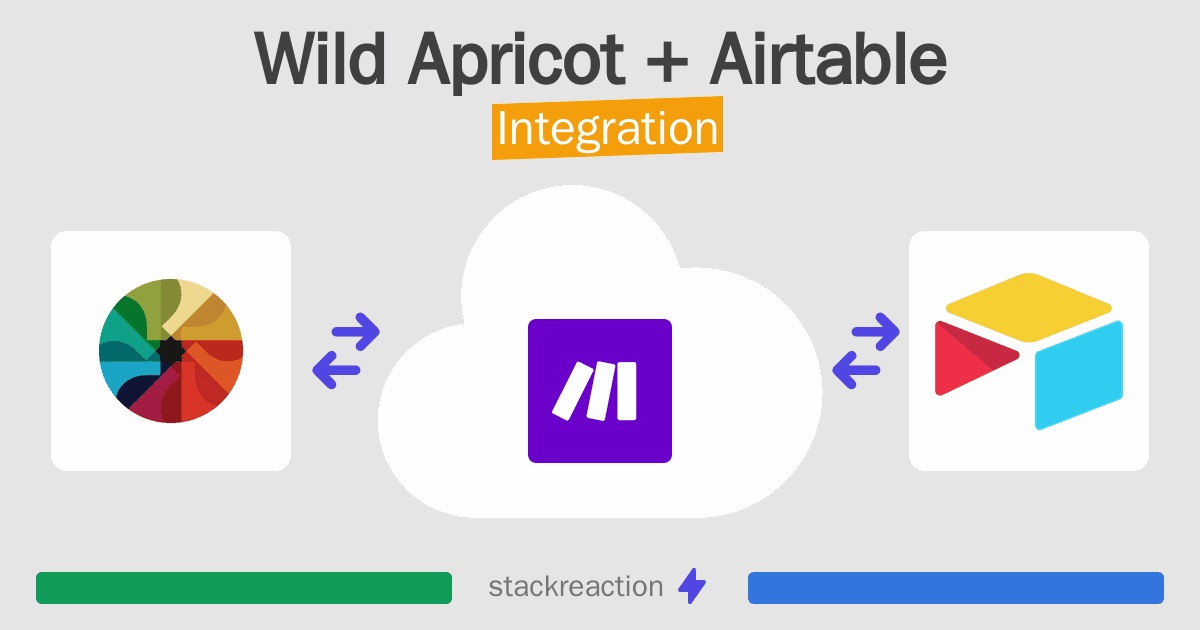 Wild Apricot + Airtable
Integration

stackreaction